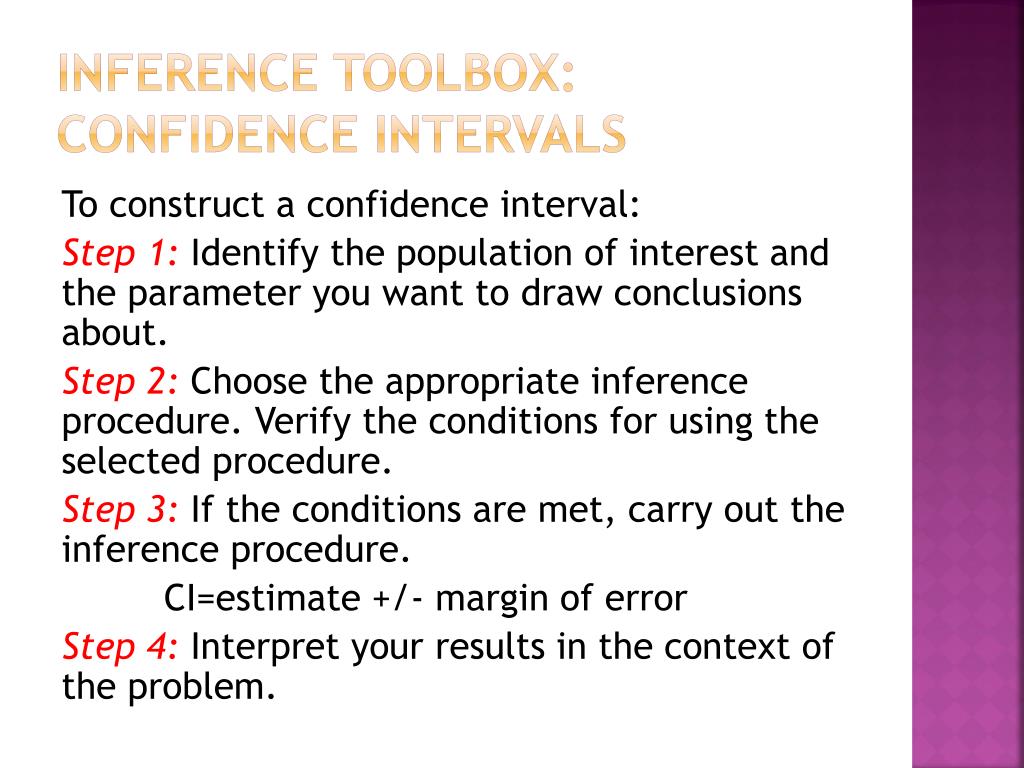 INFERENCE TOOLBOX: CONFIDENCE INTERVALS

To construct a confidence interval:

Step 1: Identify the population of interest and the parameter you want to draw conclusions about.

Step 2: Choose the appropriate inference procedure. Verify the conditions for using the selected procedure.

Step 3: If the conditions are met, carry out the inference procedure.

CI=estimate +/- margin of error

Step 4: Interpret your results in the context of the problem.